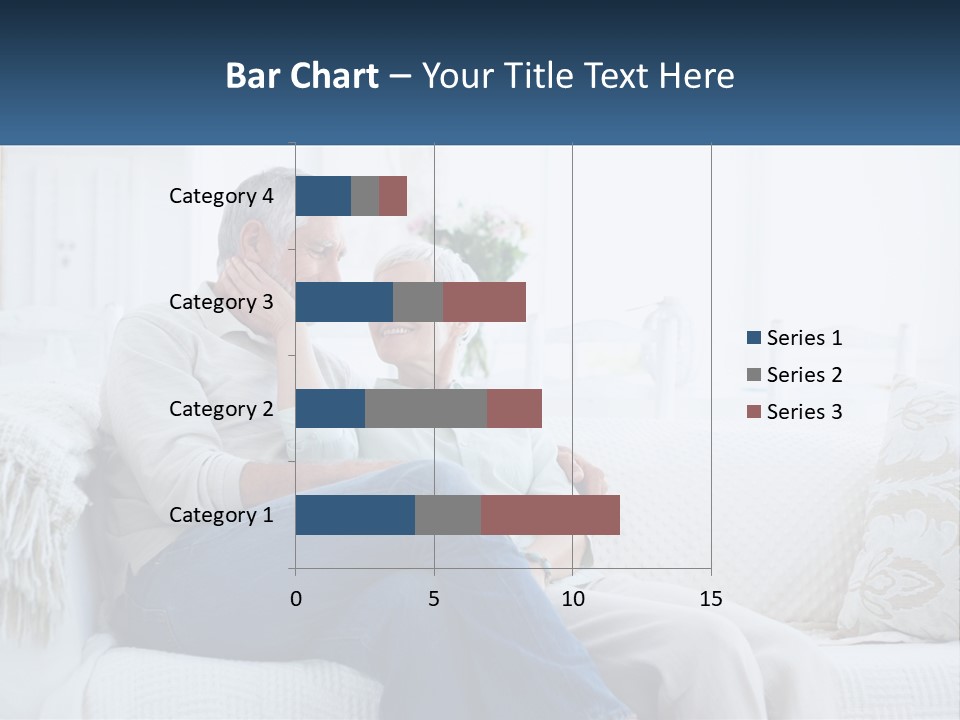 Bar Chart – Your Title Text Here

Category 4
Category 3
Category 2
Category 1

0
5
10
15

Series 1
Series 2
Series 3